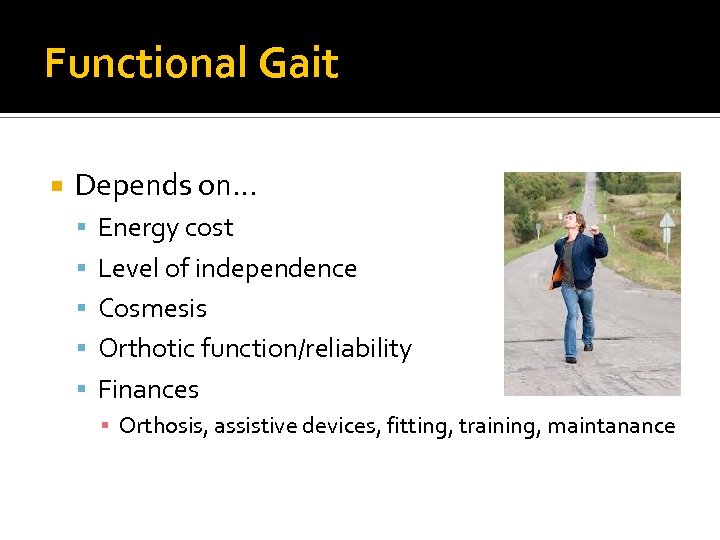 Functional Gait

Depends on…
Energy cost
Level of independence
Cosmesis
Orthotic function/reliability
Finances
Orthosis, assistive devices, fitting, training, maintanance